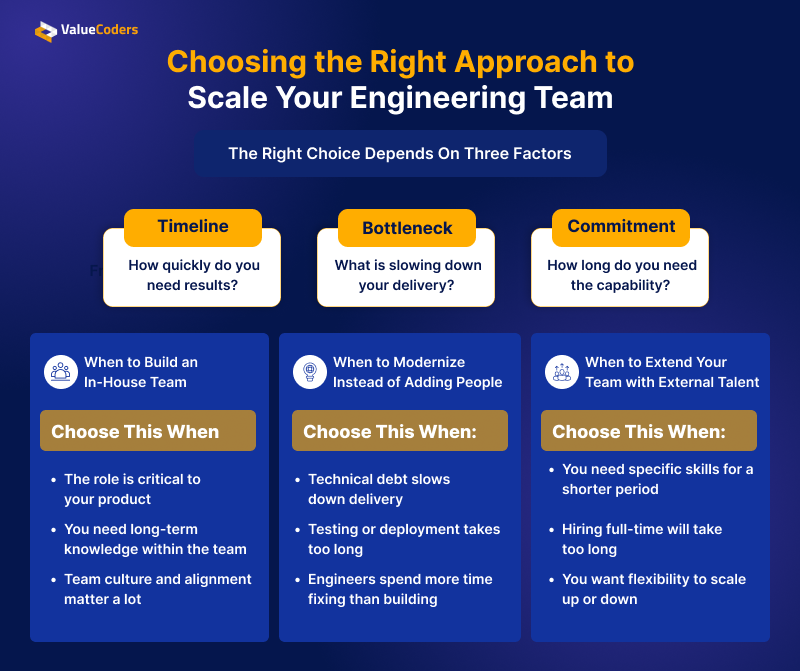 ValueCoders

Choosing the Right Approach to Scale Your Engineering Team

The Right Choice Depends On Three Factors

Timeline
How quickly do you need results?

Bottleneck
What is slowing down your delivery?

Commitment
How long do you need the capability?

When to Build an In-House Team

Choose This When

- The role is critical to your product
- You need long-term knowledge within the team
- Team culture and alignment matter a lot

When to Modernize Instead of Adding People

Choose This When:

- Technical debt slows down delivery
- Testing or deployment takes too long
- Engineers spend more time fixing than building

When to Extend Your Team with External Talent

Choose This When:

- You need specific skills for a shorter period
- Hiring full-time will take too long
- You want flexibility to scale up or down